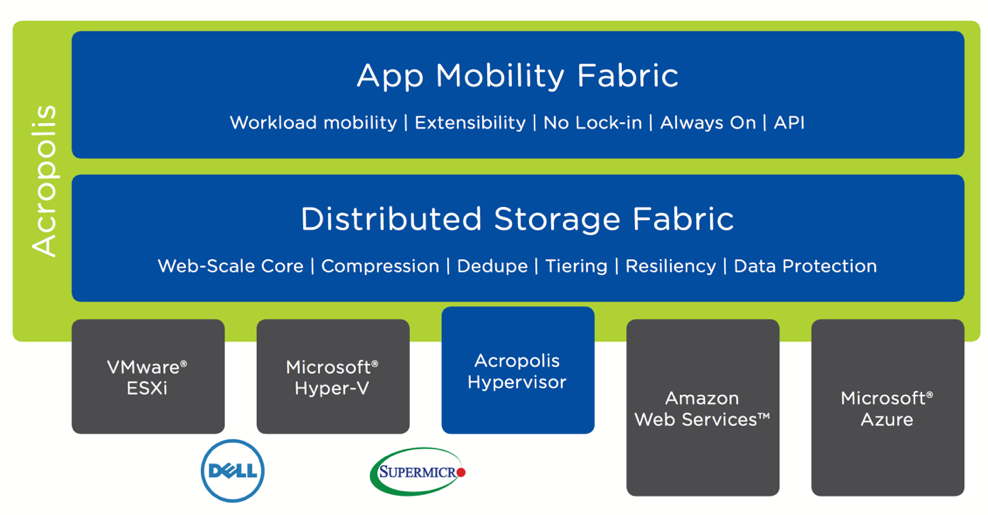 Acropolis

App Mobility Fabric

Workload mobility | Extensibility | No Lock-in | Always On | API

Distributed Storage Fabric

Web-Scale Core | Compression | Dedupe | Tiering | Resiliency | Data Protection

VMware® ESXi

Microsoft® Hyper-V

Acropolis Hypervisor

Amazon Web Services™

Microsoft® Azure

DELL

SUPERMICRO